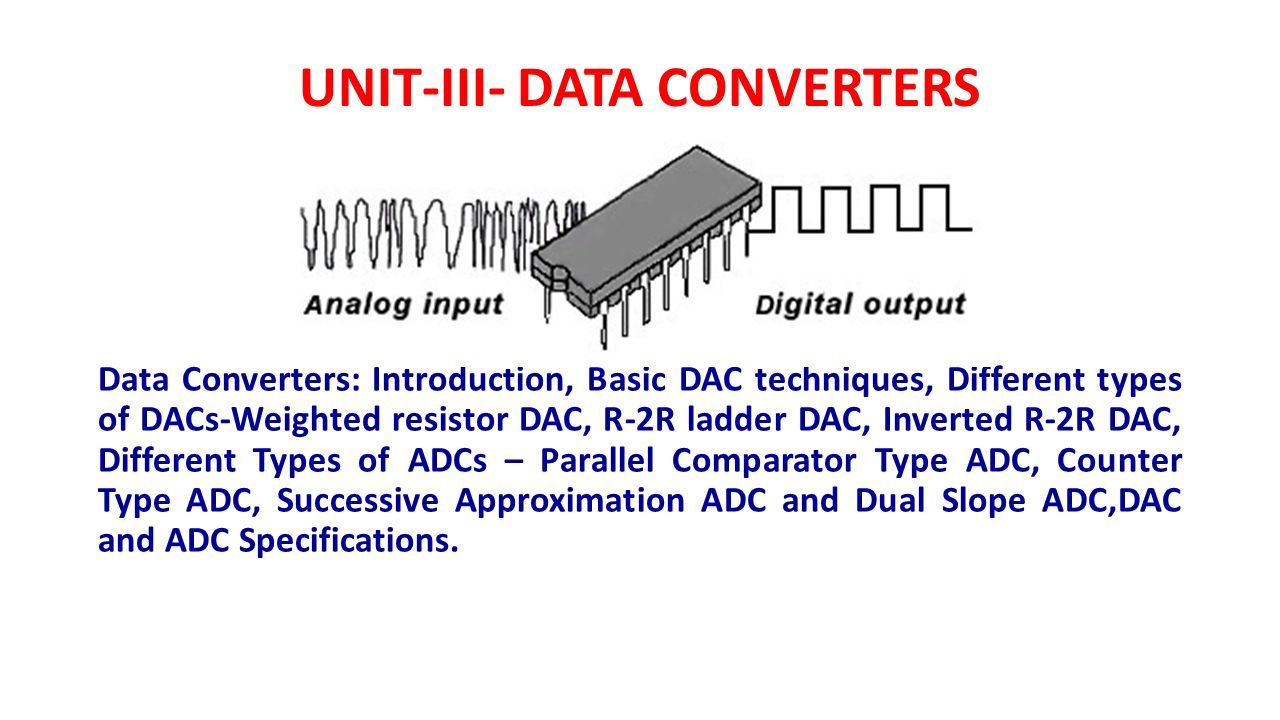 UNIT-III- DATA CONVERTERS

Analog input

Digital output

Data Converters: Introduction, Basic DAC techniques, Different types of DACs-Weighted resistor DAC, R-2R ladder DAC, Inverted R-2R DAC, Different Types of ADCs – Parallel Comparator Type ADC, Counter Type ADC, Successive Approximation ADC and Dual Slope ADC,DAC and ADC Specifications.